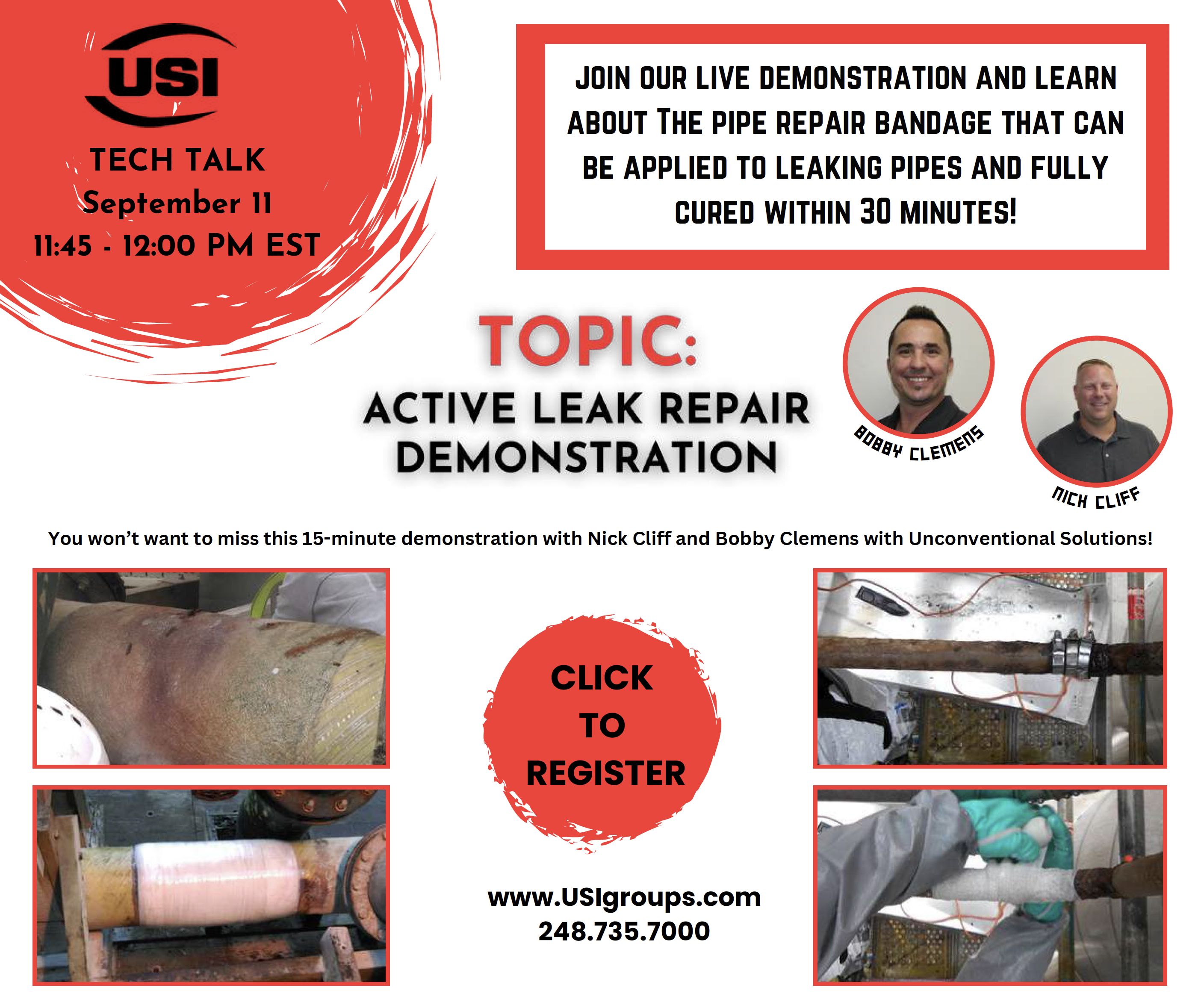 USI

TECH TALK
September 11
11:45 - 12:00 PM EST

JOIN OUR LIVE DEMONSTRATION AND LEARN ABOUT THE PIPE REPAIR BANDAGE THAT CAN BE APPLIED TO LEAKING PIPES AND FULLY CURED WITHIN 30 MINUTES!

TOPIC:
ACTIVE LEAK REPAIR DEMONSTRATION

BOBBY CLEMENS

NICK CLIFF

You won't want to miss this 15-minute demonstration with Nick Cliff and Bobby Clemens with Unconventional Solutions!

CLICK TO REGISTER

www.USIgroups.com
248.735.7000